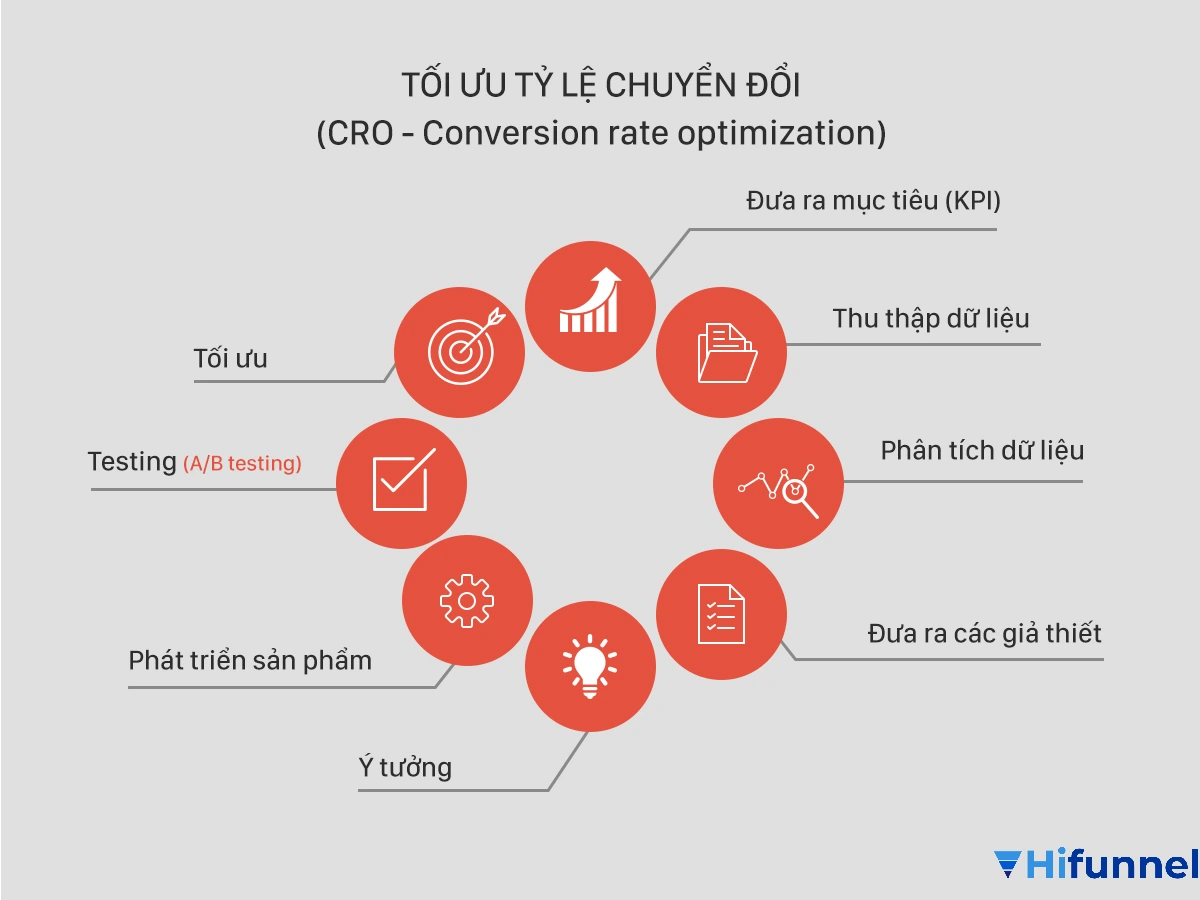 TỐI ƯU TỶ LỆ CHUYỂN ĐỔI
(CRO - Conversion rate optimization)

Đưa ra mục tiêu (KPI)

Thu thập dữ liệu

Phân tích dữ liệu

Đưa ra các giả thiết

Ý tưởng

Phát triển sản phẩm

Testing (A/B testing)

Tối ưu

Hifunnel